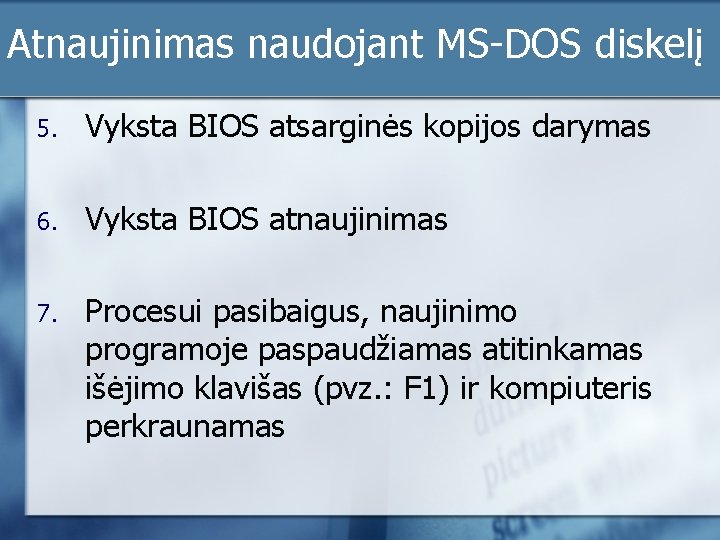 Atnaujinimas naudojant MS-DOS diskelį

5. Vyksta BIOS atsarginės kopijos darymas

6. Vyksta BIOS atnaujinimas

7. Procesui pasibaigus, naujinimo programoje paspaudžiamas atitinkamas išėjimo klavišas (pvz.: F1) ir kompiuteris perkraunamas